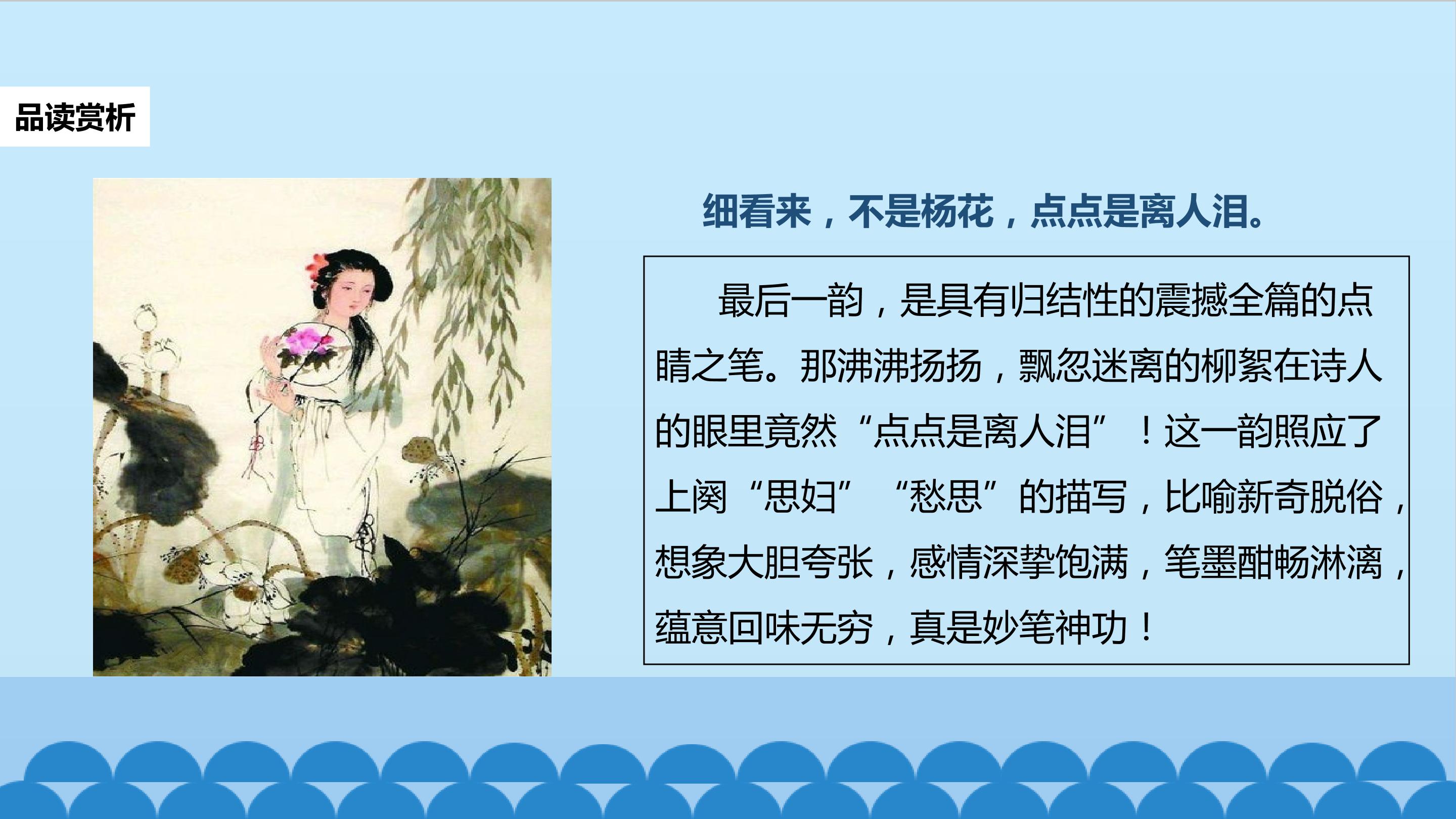 品读赏析

细看来，不是杨花，点点是离人泪。

最后一韵，是具有归结性的震撼全篇的点睛之笔。那沸沸扬扬，飘忽迷离的柳絮在诗人的眼里竟然“点点是离人泪”！这一韵照应了上阕“思妇”“愁思”的描写，比喻新奇脱俗，想象大胆夸张，感情深挚饱满，笔墨酣畅淋漓，蕴意回味无穷，真是妙笔神功！